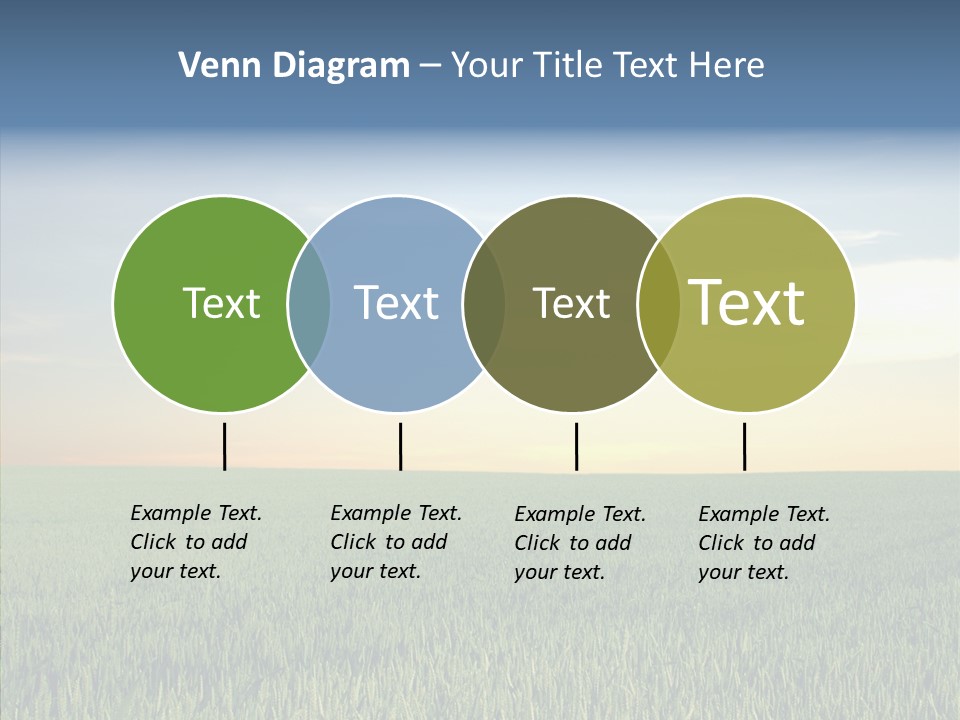 Venn Diagram – Your Title Text Here

Text

Text

Text

Text

Example Text. Click to add your text.

Example Text. Click to add your text.

Example Text. Click to add your text.

Example Text. Click to add your text.